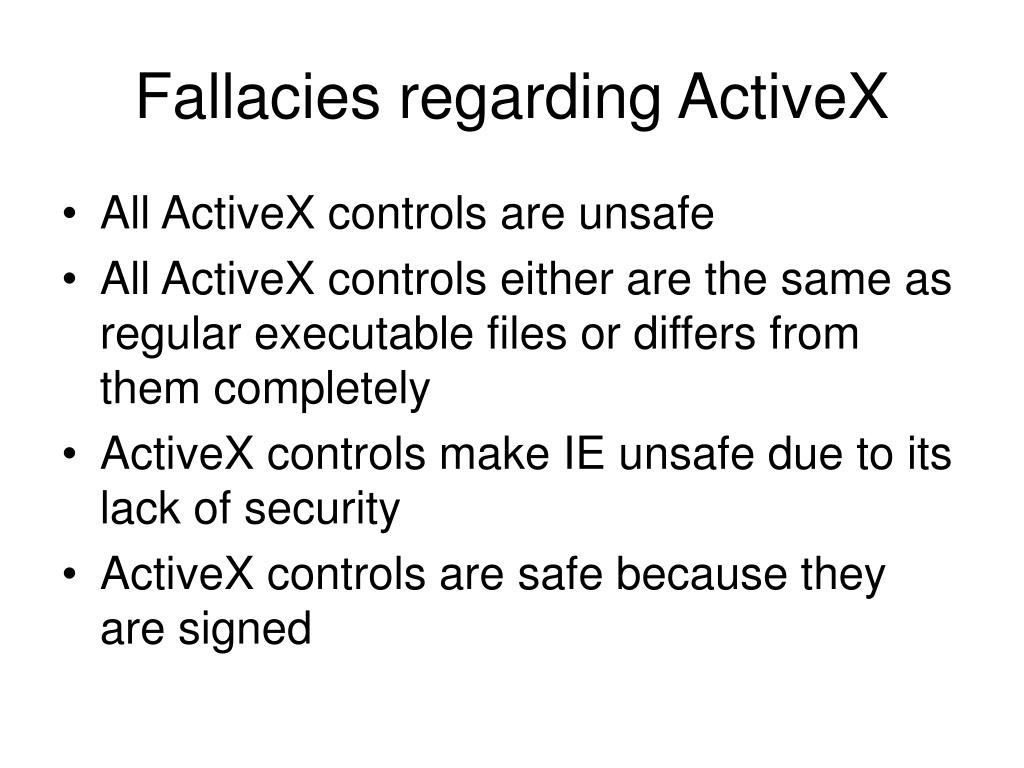 Fallacies regarding ActiveX

• All ActiveX controls are unsafe
• All ActiveX controls either are the same as regular executable files or differs from them completely
• ActiveX controls make IE unsafe due to its lack of security
• ActiveX controls are safe because they are signed